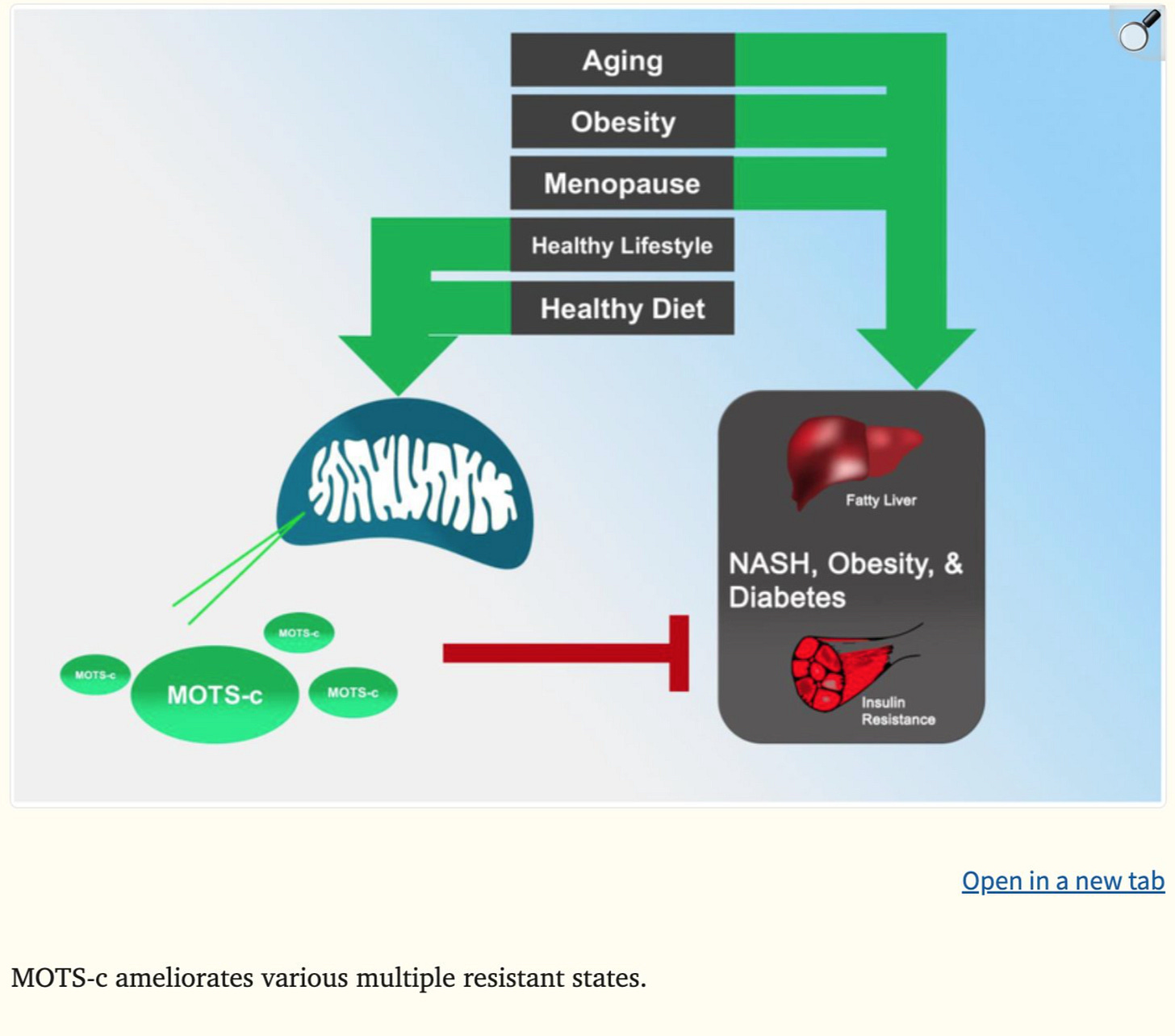 Aging

Obesity

Menopause

Healthy Lifestyle

Healthy Diet

Fatty Liver

NASH, Obesity, & Diabetes

Insulin Resistance

MOTS-c

MOTS-c

MOTS-c

MOTS-c

Open in a new tab

MOTS-c ameliorates various multiple resistant states.